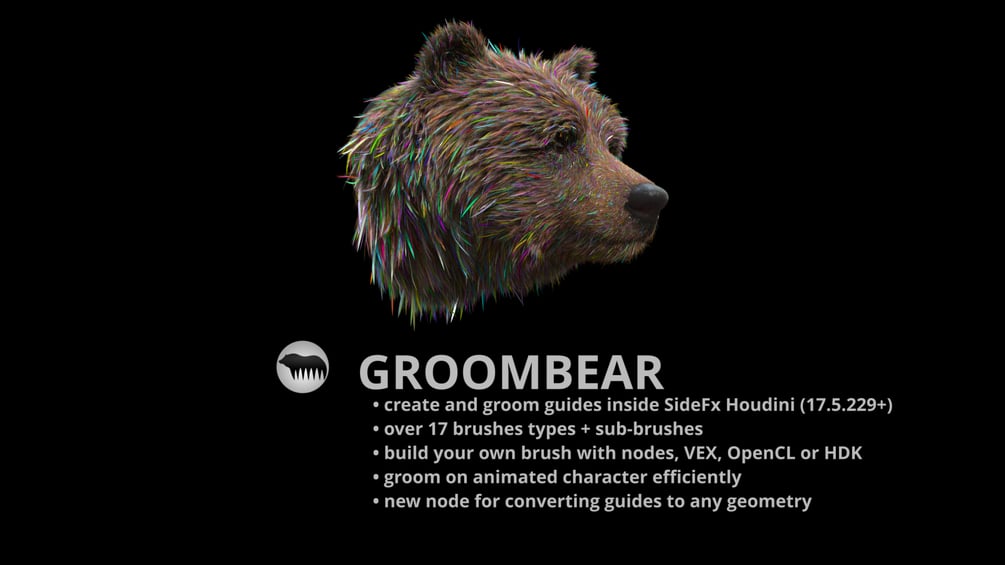 GROOMBEAR

• create and groom guides inside SideFx Houdini (17.5.229+)
• over 17 brushes types + sub-brushes
• build your own brush with nodes, VEX, OpenCL or HDK
• groom on animated character efficiently
• new node for converting guides to any geometry